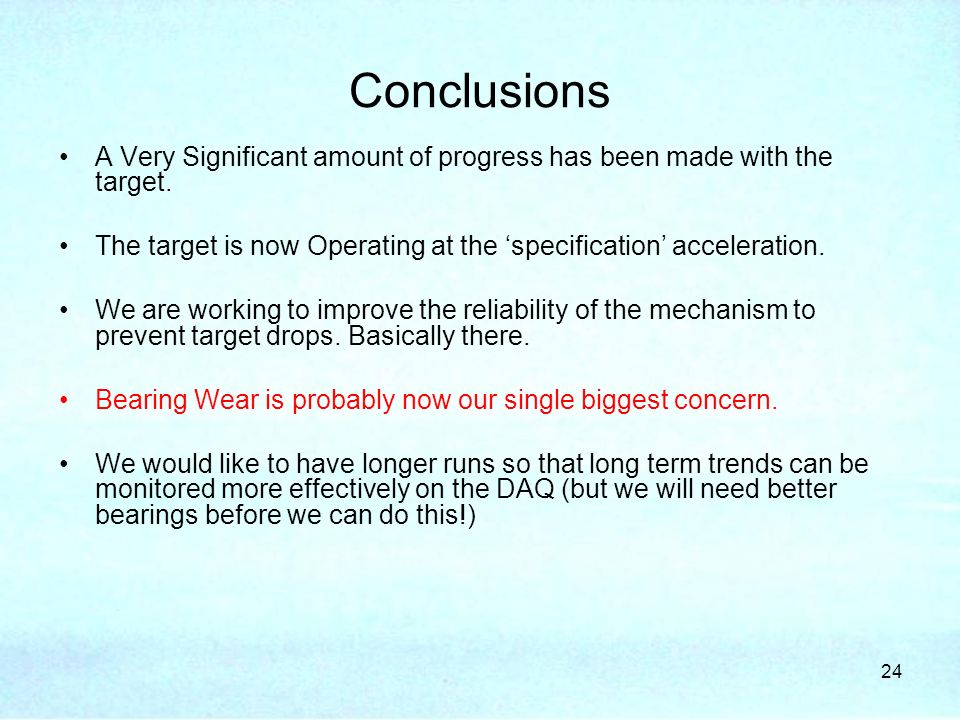 Conclusions

• A Very Significant amount of progress has been made with the target.

• The target is now Operating at the ‘specification’ acceleration.

• We are working to improve the reliability of the mechanism to prevent target drops. Basically there.

• Bearing Wear is probably now our single biggest concern.

• We would like to have longer runs so that long term trends can be monitored more effectively on the DAQ (but we will need better bearings before we can do this!)

24